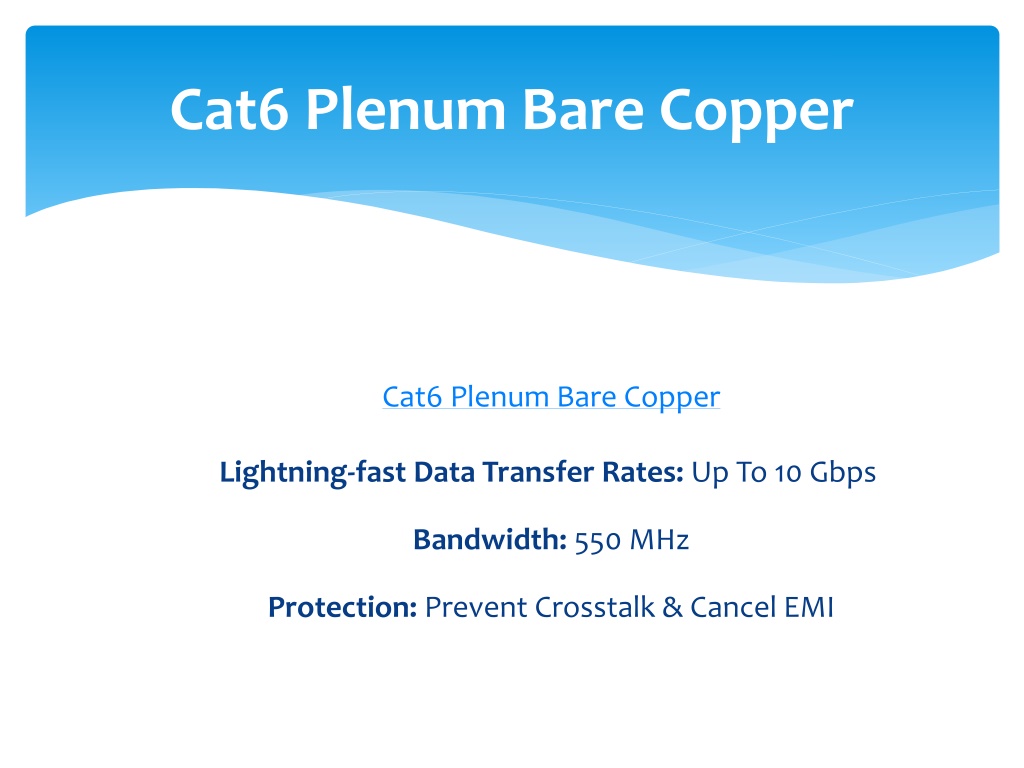 Cat6 Plenum Bare Copper

Cat6 Plenum Bare Copper

Lightning-fast Data Transfer Rates: Up To 10 Gbps

Bandwidth: 550 MHz

Protection: Prevent Crosstalk & Cancel EMI